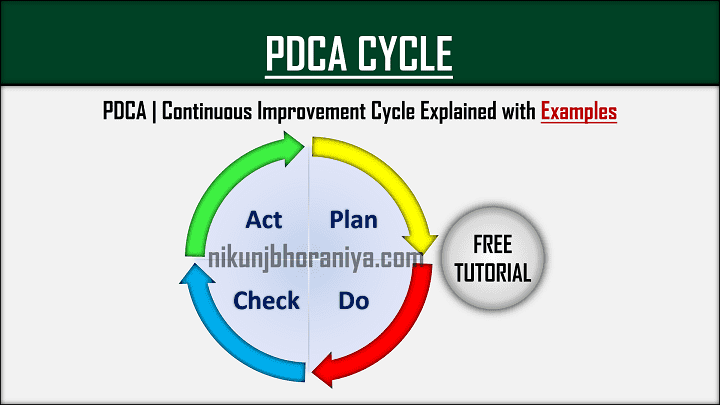 PDCA CYCLE

PDCA | Continuous Improvement Cycle Explained with Examples

Act

Plan

nikunjbhoraniya.com

Check

Do

FREE TUTORIAL